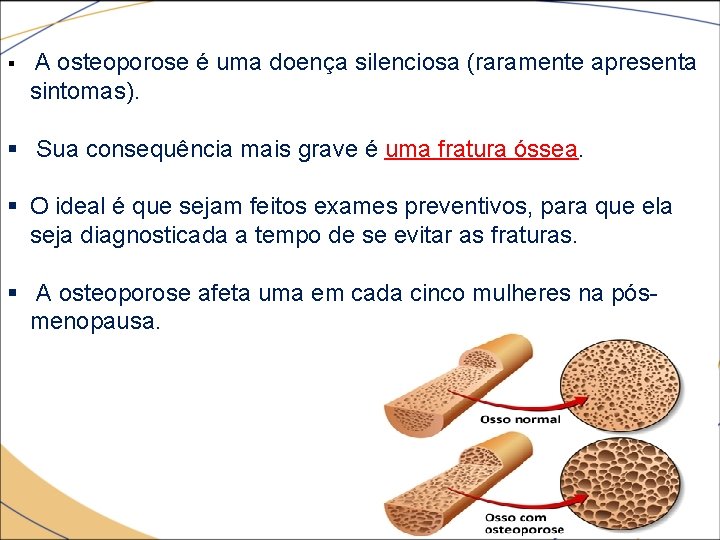 ▪ A osteoporose é uma doença silenciosa (raramente apresenta sintomas).

▪ Sua consequência mais grave é uma fratura óssea.

▪ O ideal é que sejam feitos exames preventivos, para que ela seja diagnosticada a tempo de se evitar as fraturas.

▪ A osteoporose afeta uma em cada cinco mulheres na pós-menopausa.

Osso normal

Osso com osteoporose